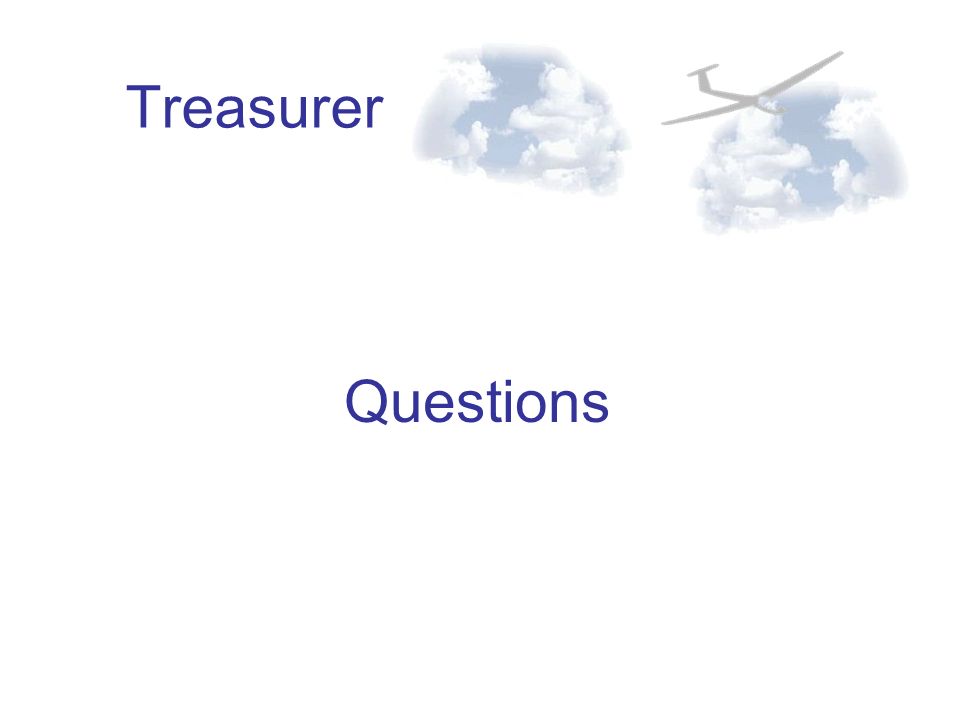 Treasurer

Questions